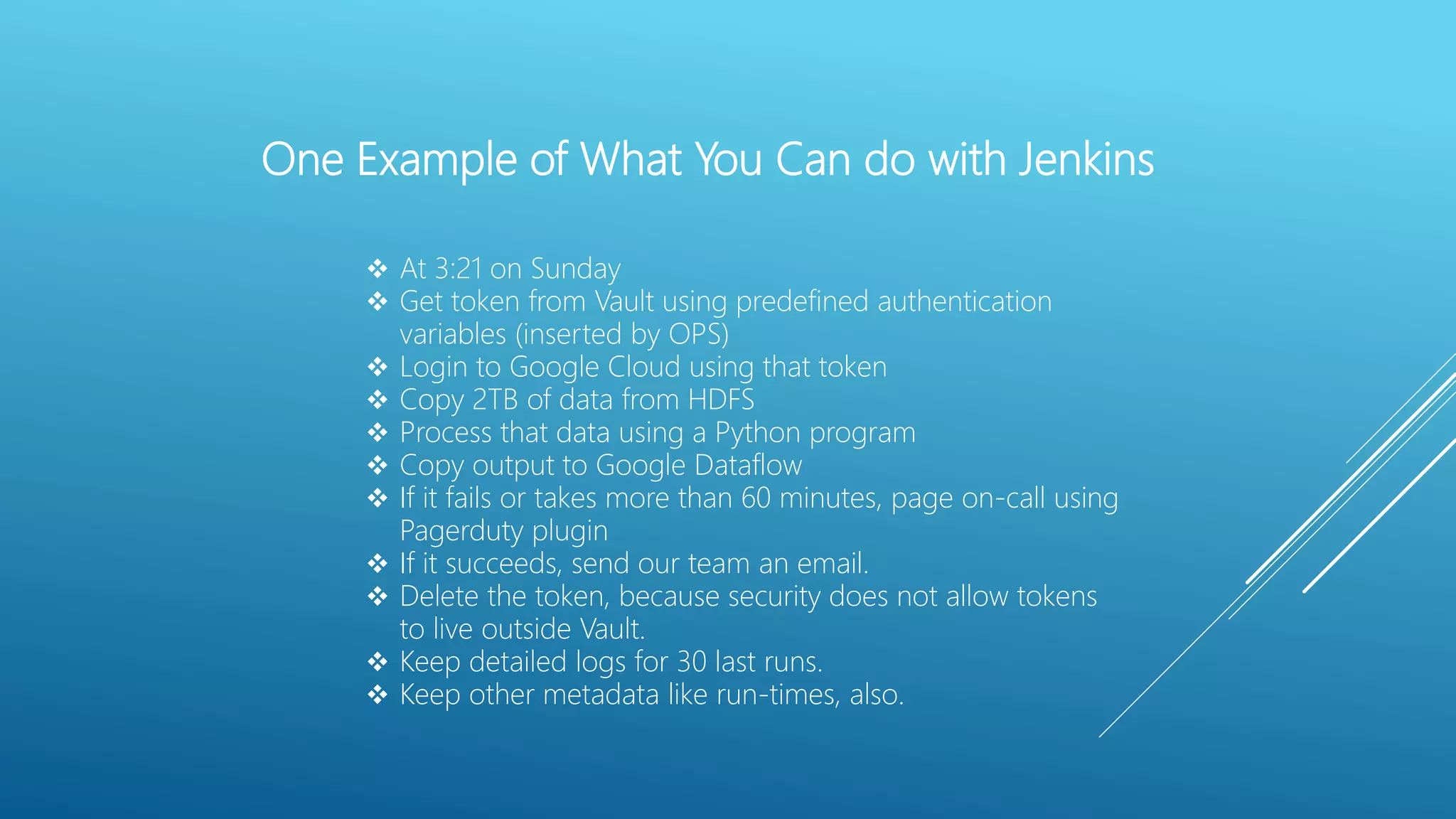 One Example of What You Can do with Jenkins

❖ At 3:21 on Sunday
❖ Get token from Vault using predefined authentication variables (inserted by OPS)
❖ Login to Google Cloud using that token
❖ Copy 2TB of data from HDFS
❖ Process that data using a Python program
❖ Copy output to Google Dataflow
❖ If it fails or takes more than 60 minutes, page on-call using Pagerduty plugin
❖ If it succeeds, send our team an email.
❖ Delete the token, because security does not allow tokens to live outside Vault.
❖ Keep detailed logs for 30 last runs.
❖ Keep other metadata like run-times, also.